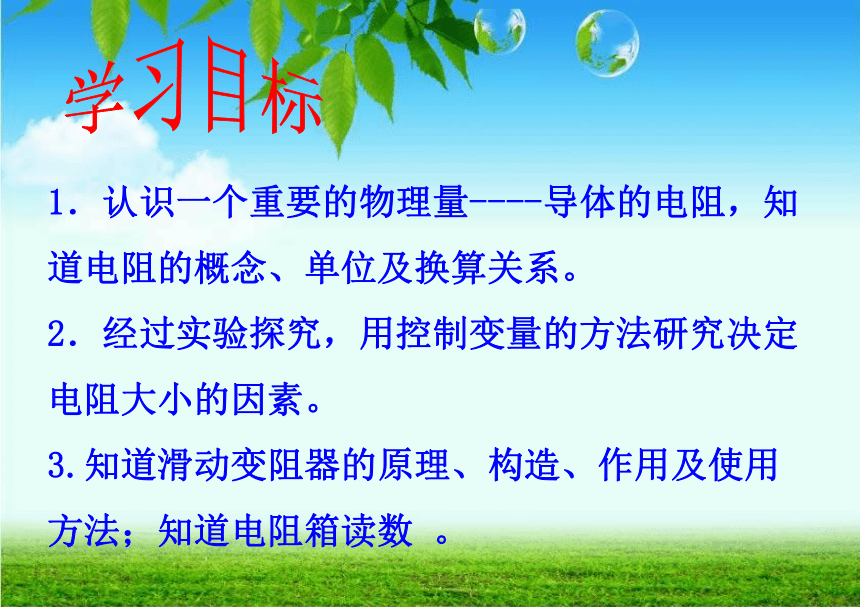 学习目标

1．认识一个重要的物理量----导体的电阻，知道电阻的概念、单位及换算关系。

2．经过实验探究，用控制变量的方法研究决定电阻大小的因素。

3.知道滑动变阻器的原理、构造、作用及使用方法；知道电阻箱读数 。